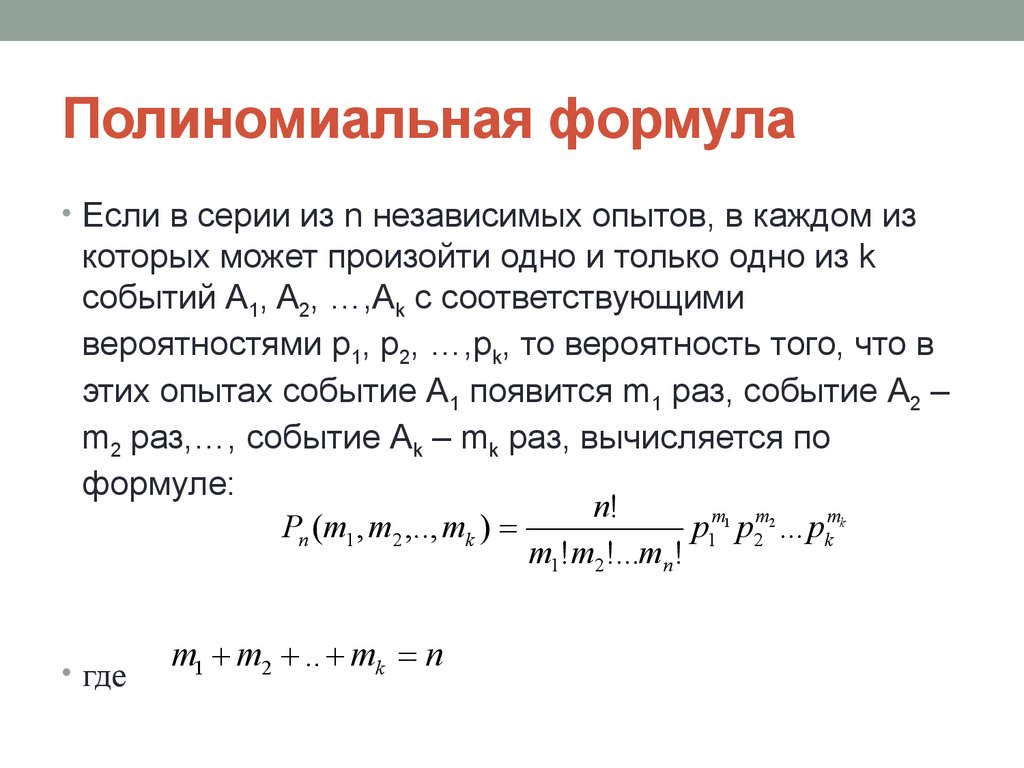 Полиномиальная формула

• Если в серии из n независимых опытов, в каждом из которых может произойти одно и только одно из k событий $A_1$, $A_2$, …,$A_k$ с соответствующими вероятностями $p_1$, $p_2$, …,$p_k$, то вероятность того, что в этих опытах событие $A_1$ появится $m_1$ раз, событие $A_2$ – $m_2$ раз,…, событие $A_k$ – $m_k$ раз, вычисляется по формуле:

$P_n(m_1, m_2,.., m_k) = \frac{n!}{m_1!m_2!...m_n!} p_1^{m_1} p_2^{m_2} ... p_k^{m_k}$

• где $m_1 + m_2 + .. + m_k = n$